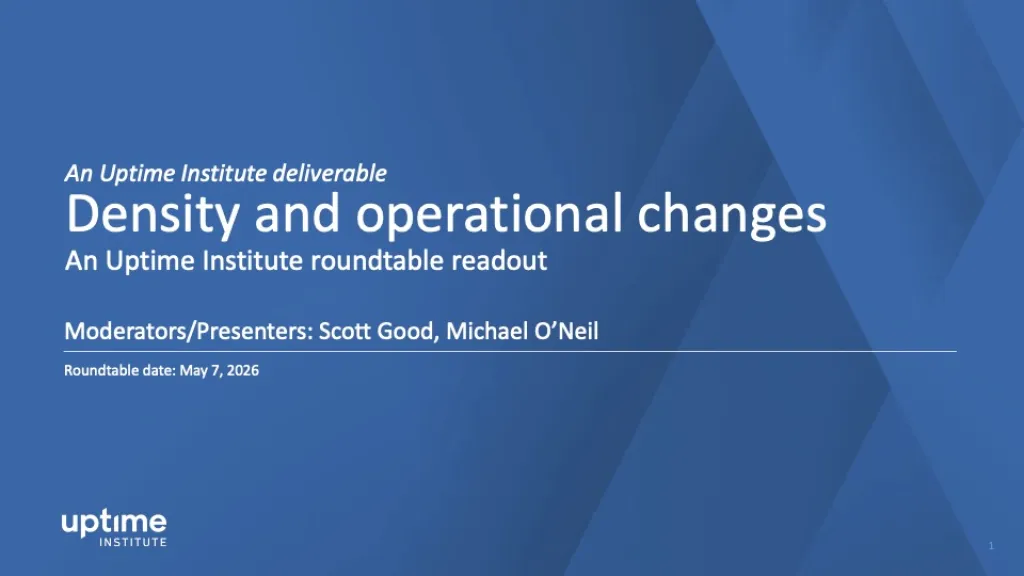 An Uptime Institute deliverable
Density and operational changes
An Uptime Institute roundtable readout

Moderators/Presenters: Scott Good, Michael O'Neil

Roundtable date: May 7, 2026

uptime
INSTITUTE

1